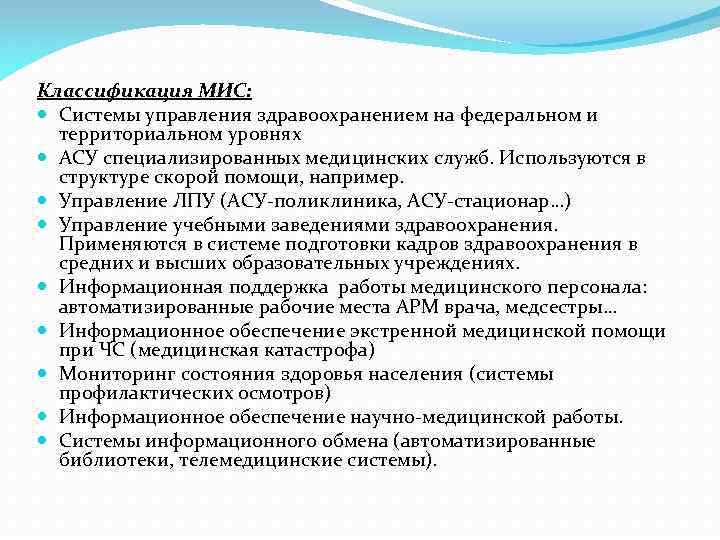 Классификация МИС:

- Системы управления здравоохранением на федеральном и территориальном уровнях
- АСУ специализированных медицинских служб. Используются в структуре скорой помощи, например.
- Управление ЛПУ (АСУ-поликлиника, АСУ-стационар…)
- Управление учебными заведениями здравоохранения. Применяются в системе подготовки кадров здравоохранения в средних и высших образовательных учреждениях.
- Информационная поддержка работы медицинского персонала: автоматизированные рабочие места АРМ врача, медсестры…
- Информационное обеспечение экстренной медицинской помощи при ЧС (медицинская катастрофа)
- Мониторинг состояния здоровья населения (системы профилактических осмотров)
- Информационное обеспечение научно-медицинской работы.
- Системы информационного обмена (автоматизированные библиотеки, телемедицинские системы).